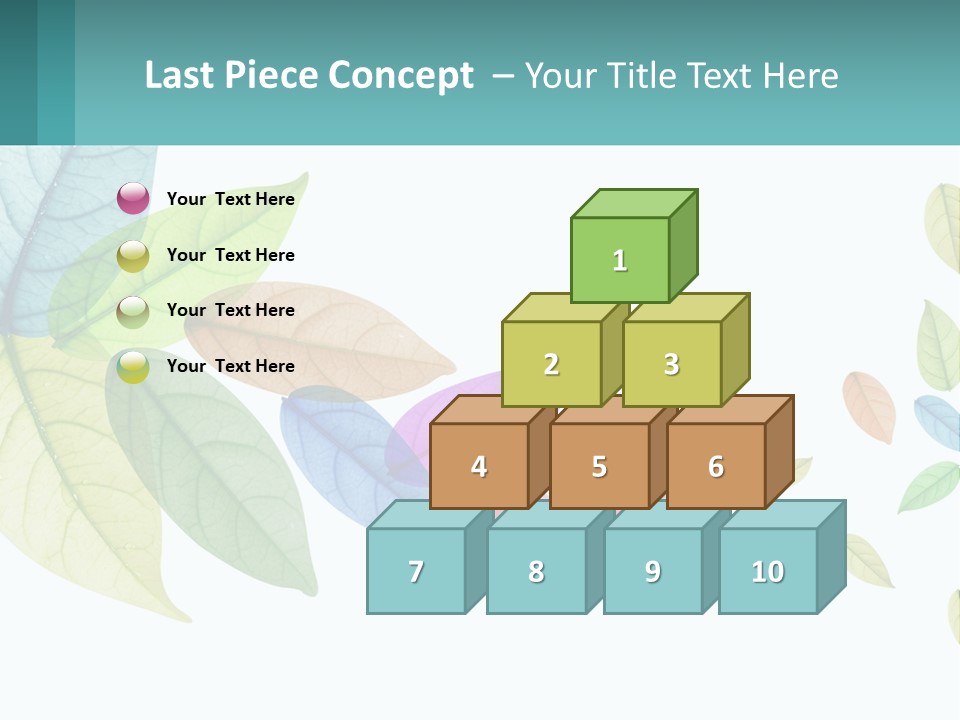 Last Piece Concept – Your Title Text Here

Your Text Here

Your Text Here

Your Text Here

Your Text Here

1

2

3

4

5

6

7

8

9

10